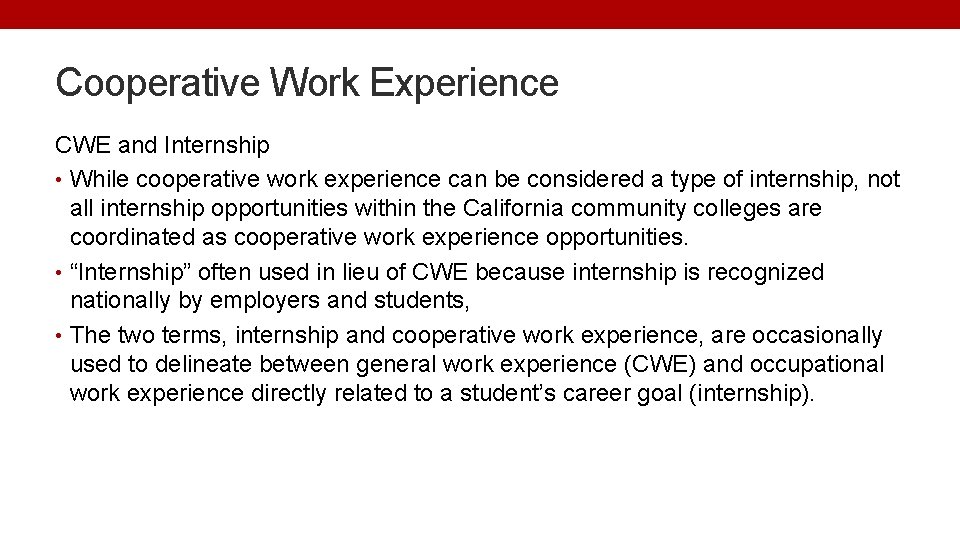 Cooperative Work Experience

CWE and Internship

• While cooperative work experience can be considered a type of internship, not all internship opportunities within the California community colleges are coordinated as cooperative work experience opportunities.
• “Internship” often used in lieu of CWE because internship is recognized nationally by employers and students,
• The two terms, internship and cooperative work experience, are occasionally used to delineate between general work experience (CWE) and occupational work experience directly related to a student’s career goal (internship).